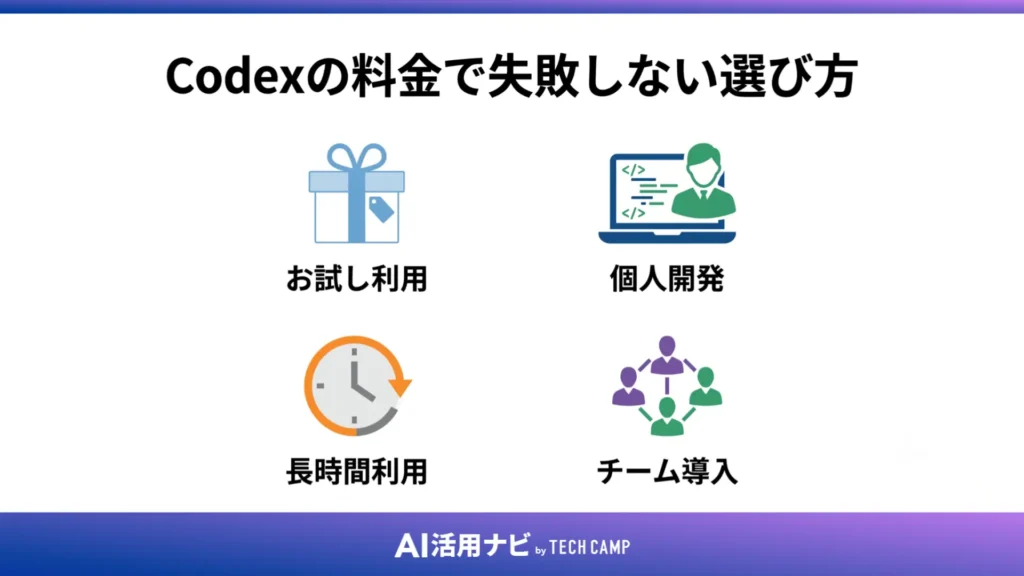 Codexの料金で失敗しない選び方

</>
</>

お試し利用

個人開発

長時間利用

チーム導入

AI活用ナビ by TECH CAMP